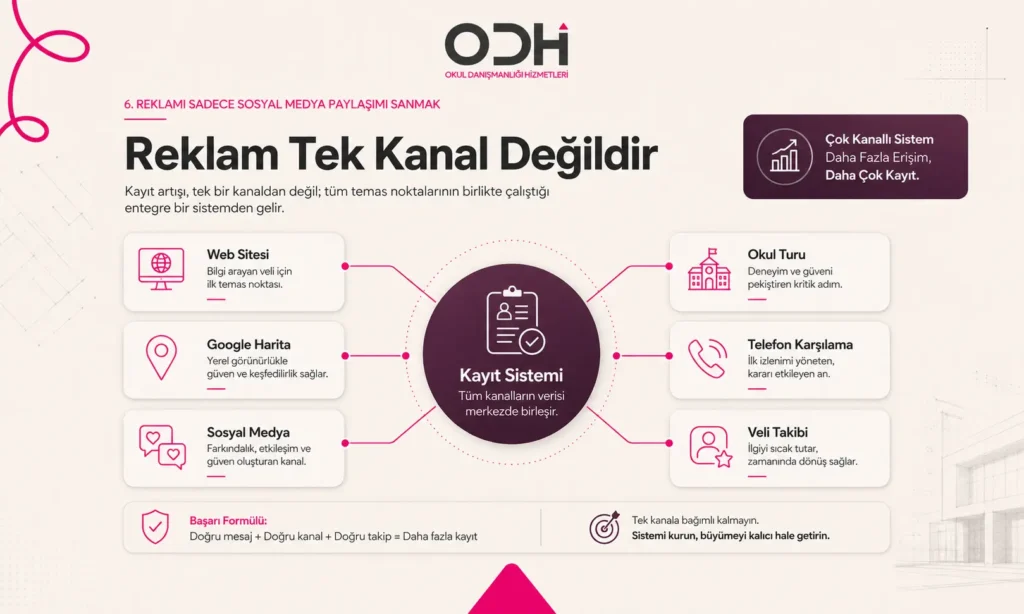 ODH
OKUL DANIŞMANLIĞI HİZMETLERİ

6. REKLAMI SADECE SOSYAL MEDYA PAYLAŞIMI SANMAK

Reklam Tek Kanal Değildir

Kayıt artışı, tek bir kanaldan değil; tüm temas noktalarının birlikte çalıştığı entegre bir sistemden gelir.

Çok Kanallı Sistem
Daha Fazla Erişim,
Daha Çok Kayıt.

Web Sitesi
Bilgi arayan veli için ilk temas noktası.

Google Harita
Yerel görünürlükle güven ve keşfedilirlik sağlar.

Sosyal Medya
Farkındalık, etkileşim ve güven oluşturan kanal.

Kayıt Sistemi
Tüm kanalların verisi merkezde birleşir.

Okul Turu
Deneyim ve güveni pekiştiren kritik adım.

Telefon Karşılama
İlk izlenimi yöneten, kararı etkileyen an.

Veli Takibi
İlgiyi sıcak tutar, zamanında dönüş sağlar.

Başarı Formülü:
Doğru mesaj + Doğru kanal + Doğru takip = Daha fazla kayıt

Tek kanala bağımlı kalmayın.
Sistemi kurun, büyümeyi kalıcı hale getirin.